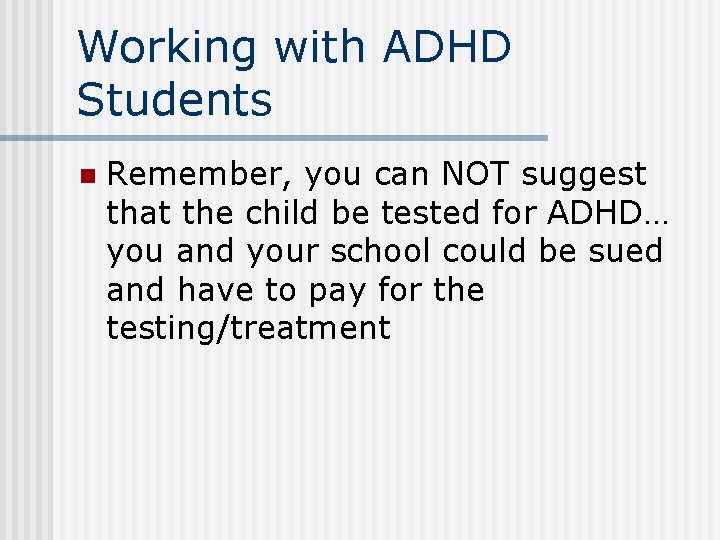 Working with ADHD Students

Remember, you can NOT suggest that the child be tested for ADHD… you and your school could be sued and have to pay for the testing/treatment